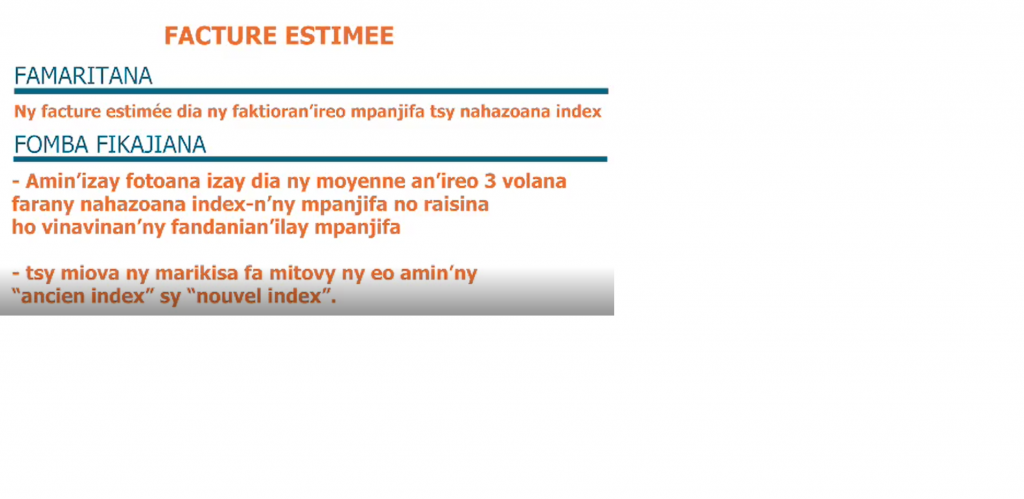 FACTURE ESTIMEE

FAMARITANA

Ny facture estimée dia ny faktioran'ireo mpanjifa tsy nahazoana index

FOMBA FIKAJIANA

- Amin'izay fotoana izay dia ny moyenne an'ireo 3 volana farany nahazoana index-n'ny mpanjifa no raisina ho vinavinan'ny fandanian'ilay mpanjifa

- tsy miova ny marikisa fa mitovy ny eo amin'ny "ancien index" sy "nouvel index".